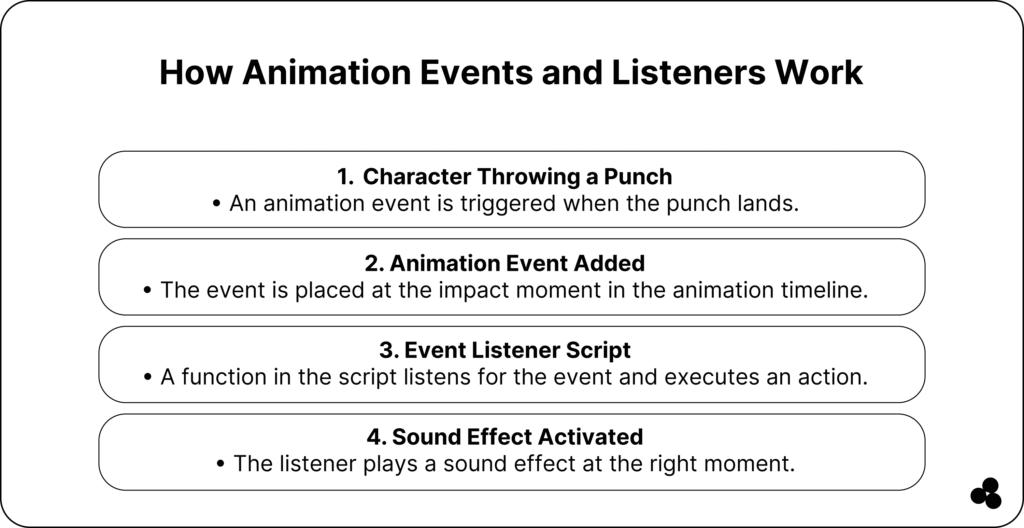 How Animation Events and Listeners Work

1. Character Throwing a Punch
• An animation event is triggered when the punch lands.

2. Animation Event Added
• The event is placed at the impact moment in the animation timeline.

3. Event Listener Script
• A function in the script listens for the event and executes an action.

4. Sound Effect Activated
• The listener plays a sound effect at the right moment.